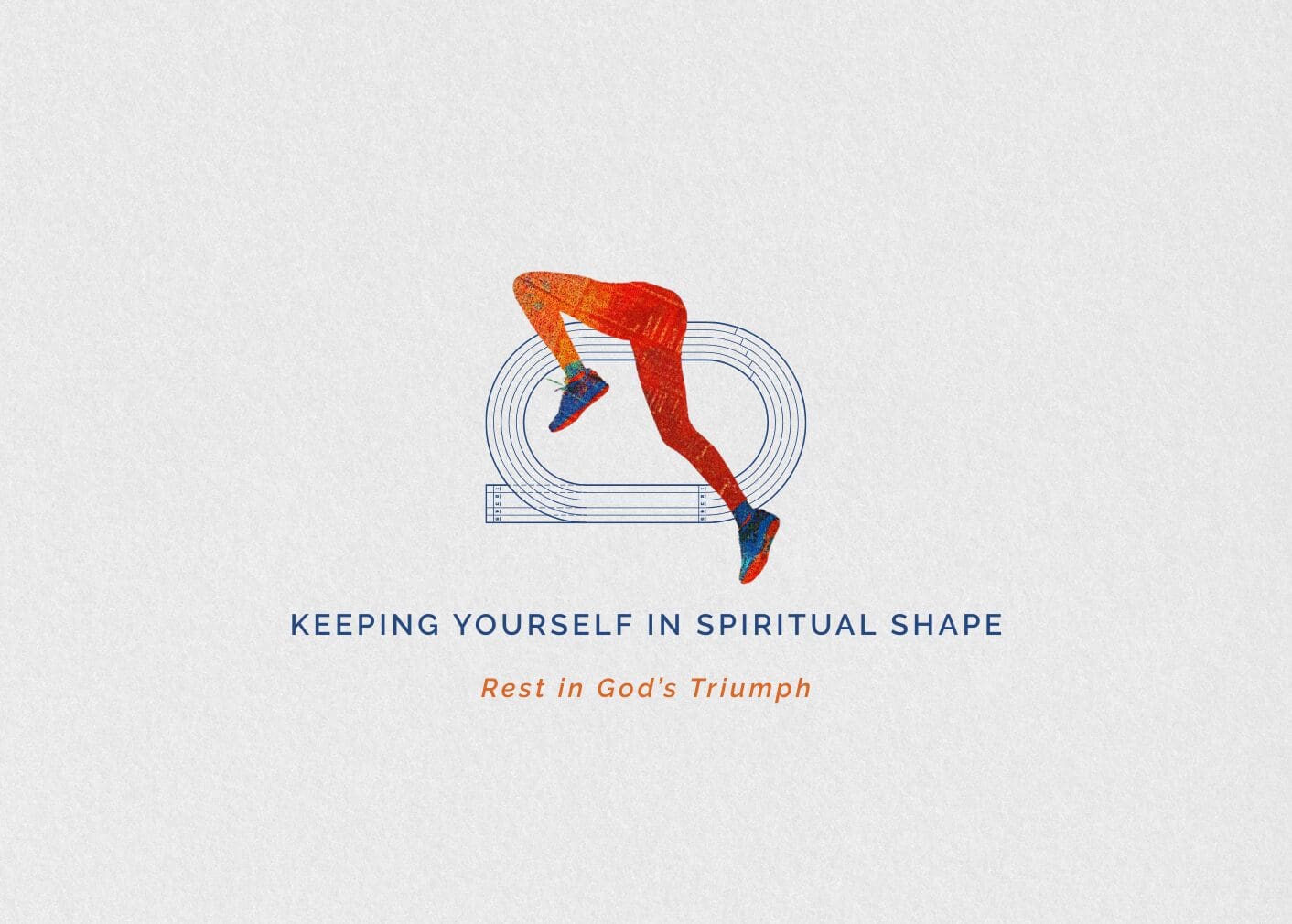 KEEPING YOURSELF IN SPIRITUAL SHAPE

Rest in God's Triumph